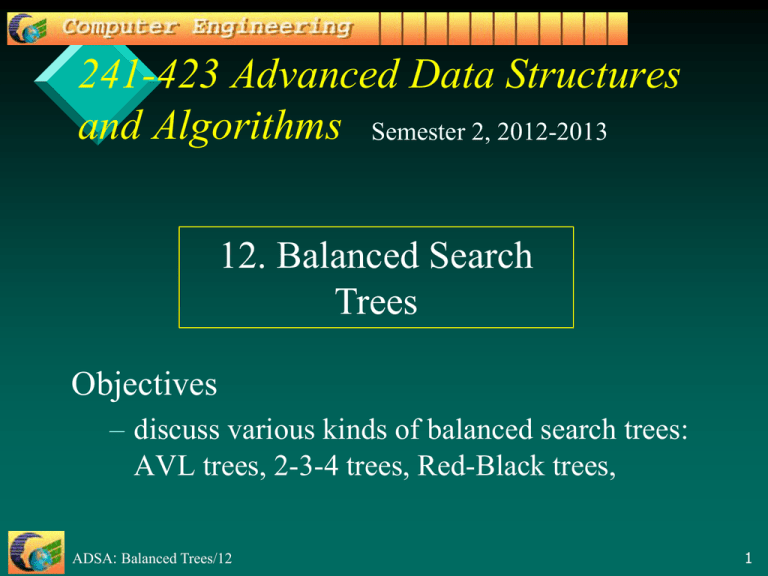 Computer Engineering

241-423 Advanced Data Structures and Algorithms Semester 2, 2012-2013

12. Balanced Search Trees

Objectives

– discuss various kinds of balanced search trees: AVL trees, 2-3-4 trees, Red-Black trees,

ADSA: Balanced Trees/12

1